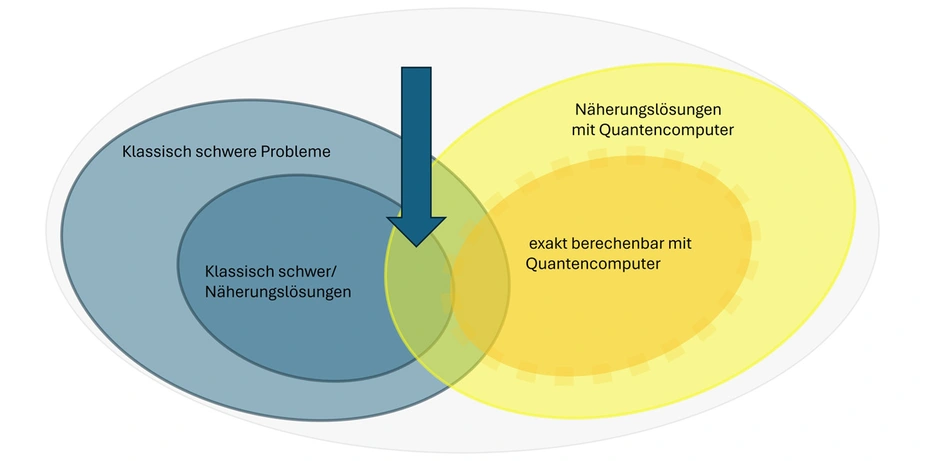 Klassisch schwere Probleme

Klassisch schwer/
Näherungslösungen

Näherungslösungen
mit Quantencomputer

exakt berechenbar mit
Quantencomputer